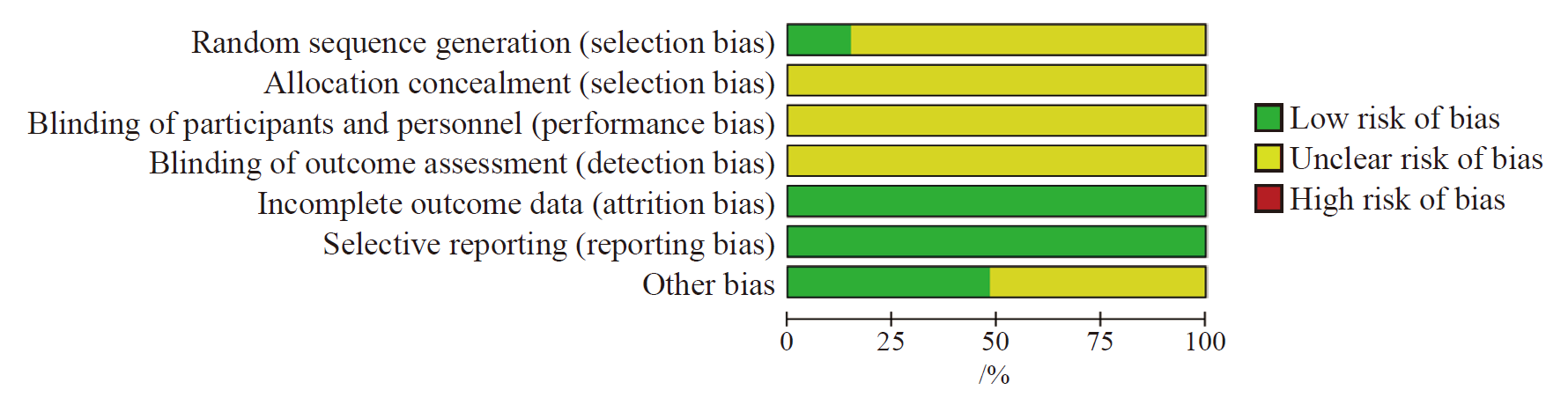 Random sequence generation (selection bias)
Allocation concealment (selection bias)
Blinding of participants and personnel (performance bias)
Blinding of outcome assessment (detection bias)
Incomplete outcome data (attrition bias)
Selective reporting (reporting bias)
Other bias

0 25 50 75 100
/%

Low risk of bias
Unclear risk of bias
High risk of bias